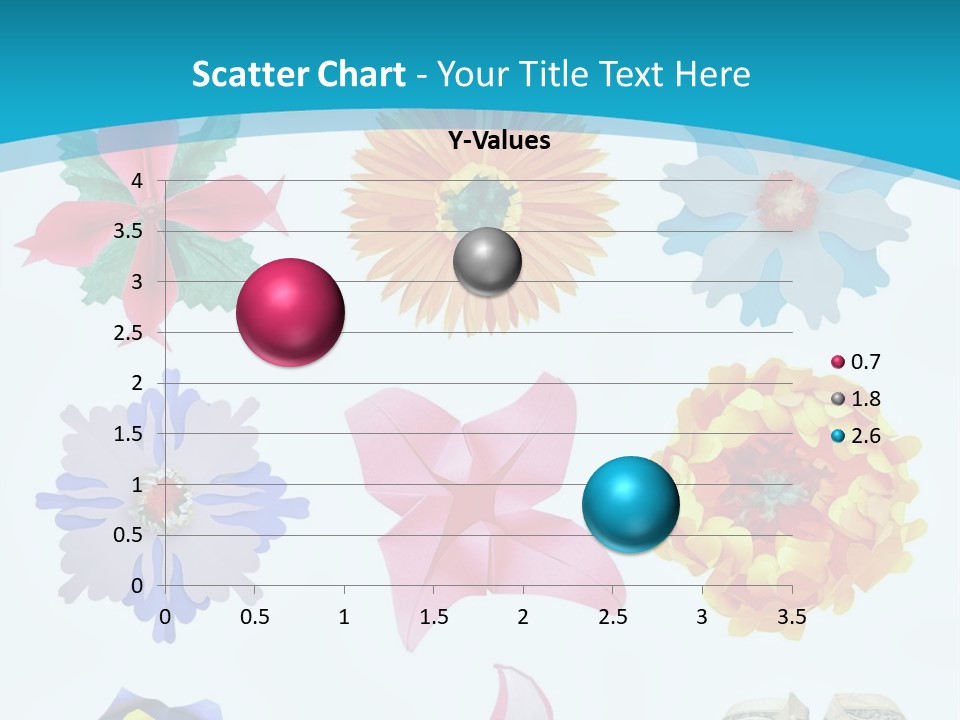 Scatter Chart - Your Title Text Here

Y-Values

4
3.5
3
2.5
2
1.5
1
0.5
0

0 0.5 1 1.5 2 2.5 3 3.5

0.7
1.8
2.6